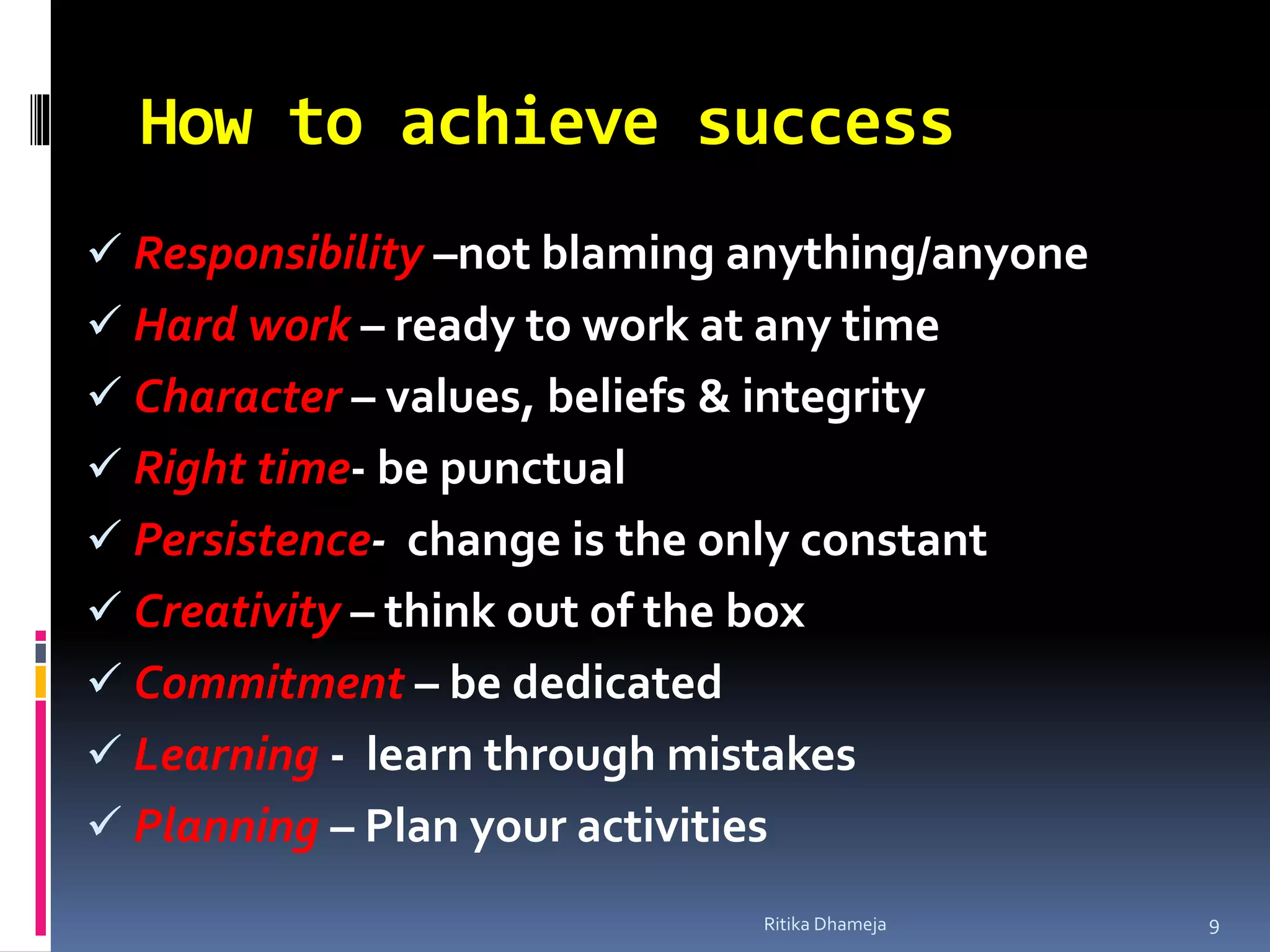 How to achieve success

✓ Responsibility –not blaming anything/anyone
✓ Hard work – ready to work at any time
✓ Character – values, beliefs & integrity
✓ Right time- be punctual
✓ Persistence- change is the only constant
✓ Creativity – think out of the box
✓ Commitment – be dedicated
✓ Learning - learn through mistakes
✓ Planning – Plan your activities

Ritika Dhameja

9